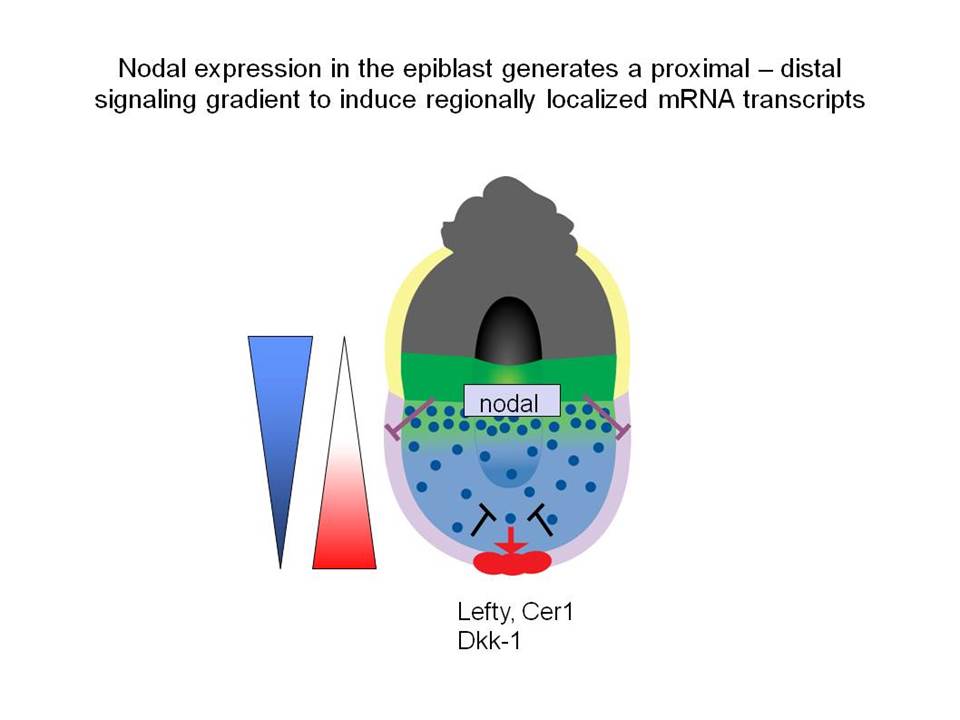 Nodal expression in the epiblast generates a proximal – distal signaling gradient to induce regionally localized mRNA transcripts

nodal

Lefty, Cer1
Dkk-1